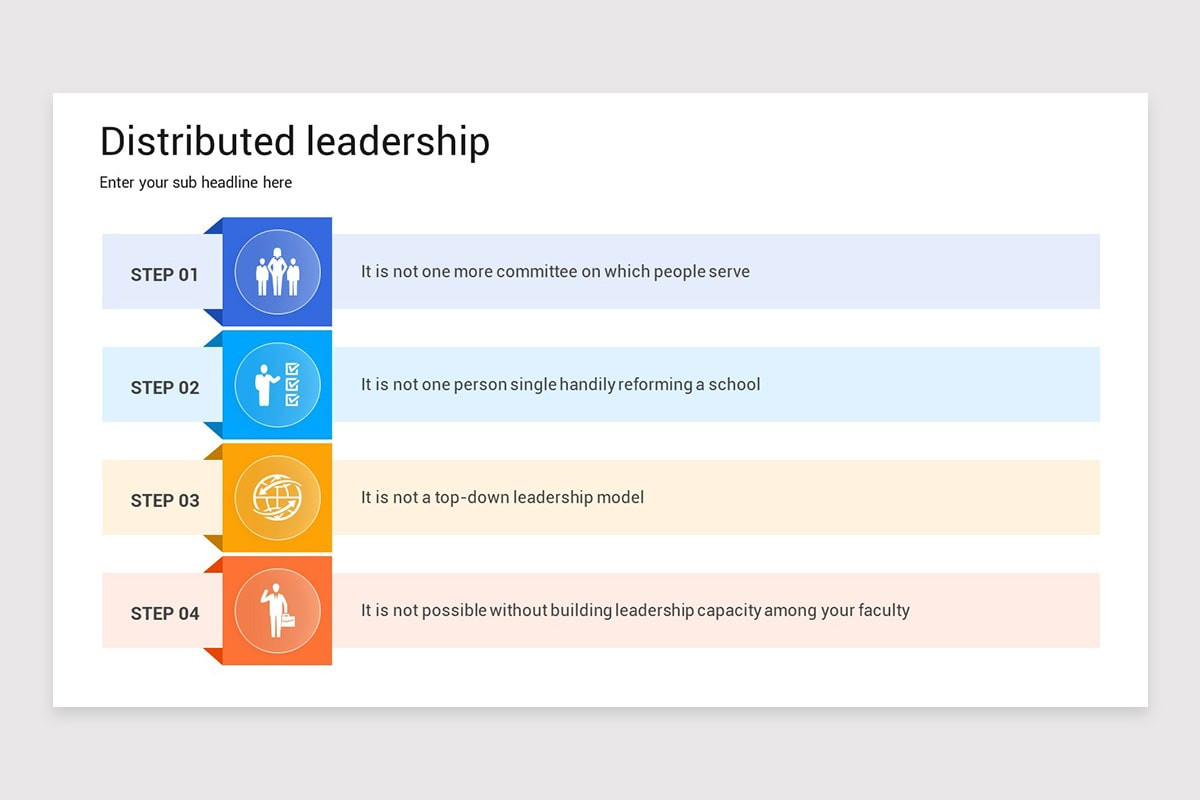 Distributed leadership

Enter your sub headline here

STEP 01

It is not one more committee on which people serve

STEP 02

It is not one person single handily reforming a school

STEP 03

It is not a top-down leadership model

STEP 04

It is not possible without building leadership capacity among your faculty